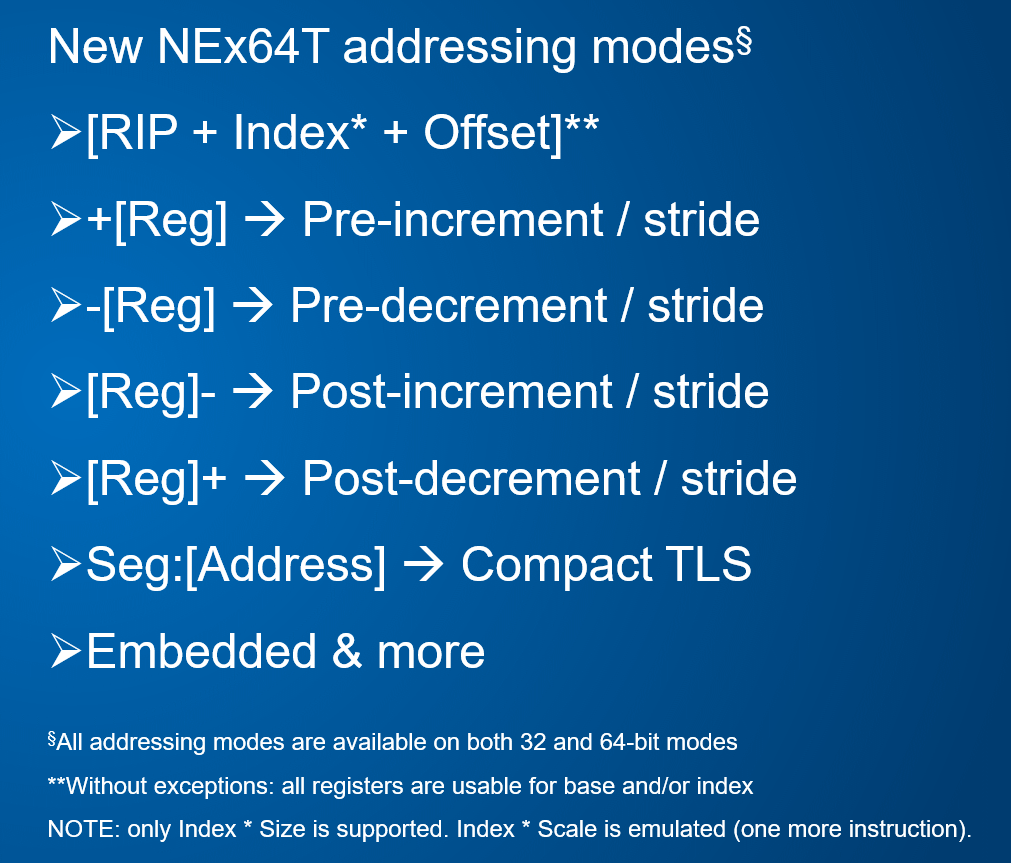 New NEx64T addressing modes§

➢[RIP + Index* + Offset]**

➢+[Reg] → Pre-increment / stride

➢-[Reg] → Pre-decrement / stride

➢[Reg]- → Post-increment / stride

➢[Reg]+ → Post-decrement / stride

➢Seg:[Address] → Compact TLS

➢Embedded & more

§All addressing modes are available on both 32 and 64-bit modes

**Without exceptions: all registers are usable for base and/or index

NOTE: only Index * Size is supported. Index * Scale is emulated (one more instruction).